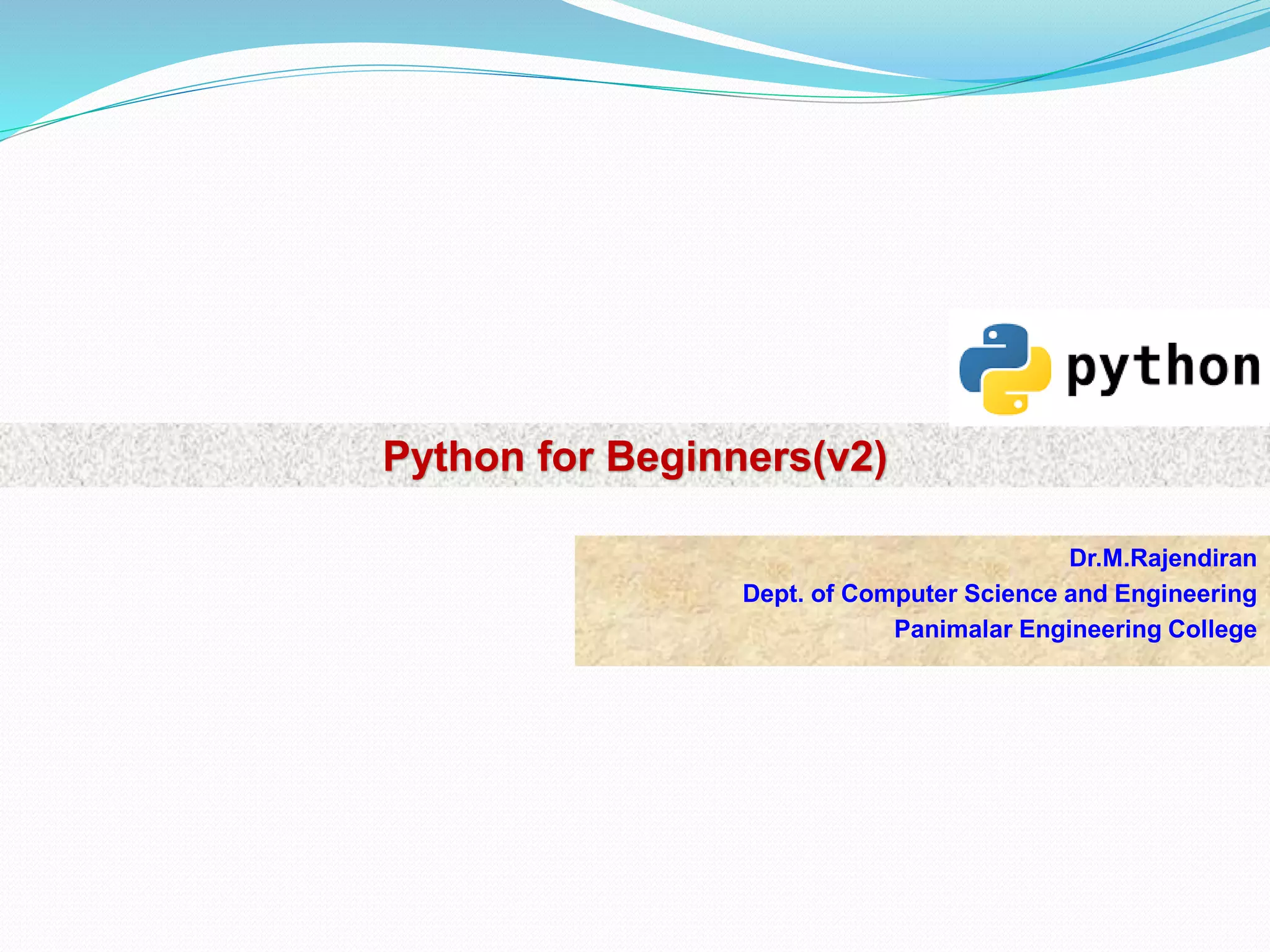 python

Python for Beginners(v2)

Dr.M.Rajendiran
Dept. of Computer Science and Engineering
Panimalar Engineering College